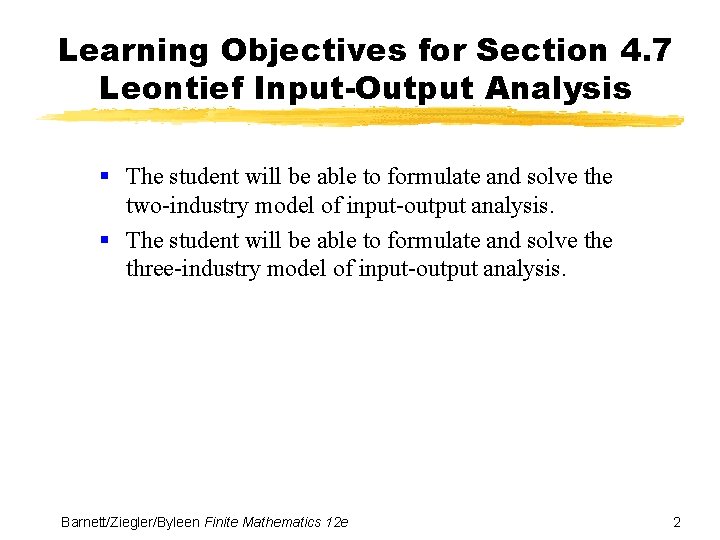 Learning Objectives for Section 4.7
Leontief Input-Output Analysis

▪ The student will be able to formulate and solve the two-industry model of input-output analysis.

▪ The student will be able to formulate and solve the three-industry model of input-output analysis.

Barnett/Ziegler/Byleen Finite Mathematics 12e

2